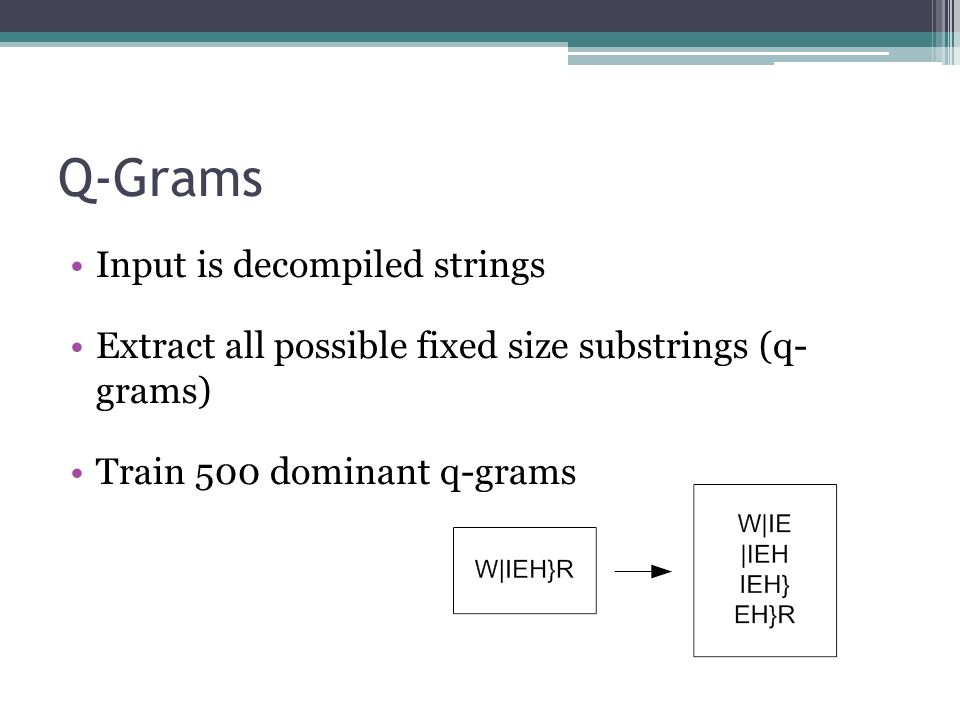 Q-Grams

• Input is decompiled strings

• Extract all possible fixed size substrings (q-grams)

• Train 500 dominant q-grams

W|IEH}R

W|IE
|IEH
IEH}
EH}R